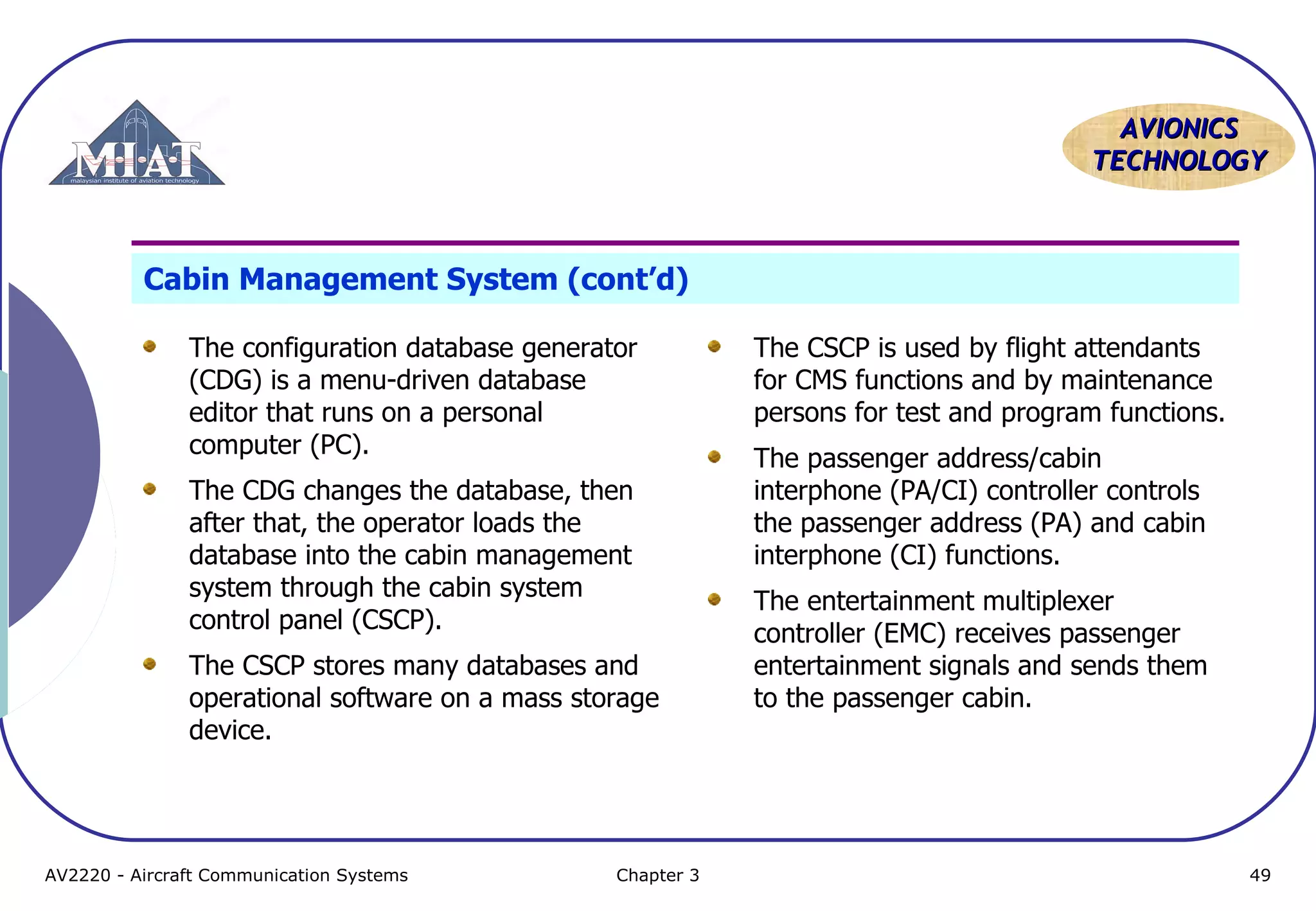 MIAT
malaysian institute of aviation technology

AVIONICS TECHNOLOGY

Cabin Management System (cont'd)

- The configuration database generator (CDG) is a menu-driven database editor that runs on a personal computer (PC).
- The CDG changes the database, then after that, the operator loads the database into the cabin management system through the cabin system control panel (CSCP).
- The CSCP stores many databases and operational software on a mass storage device.

- The CSCP is used by flight attendants for CMS functions and by maintenance persons for test and program functions.
- The passenger address/cabin interphone (PA/CI) controller controls the passenger address (PA) and cabin interphone (CI) functions.
- The entertainment multiplexer controller (EMC) receives passenger entertainment signals and sends them to the passenger cabin.

AV2220 - Aircraft Communication Systems    Chapter 3    49